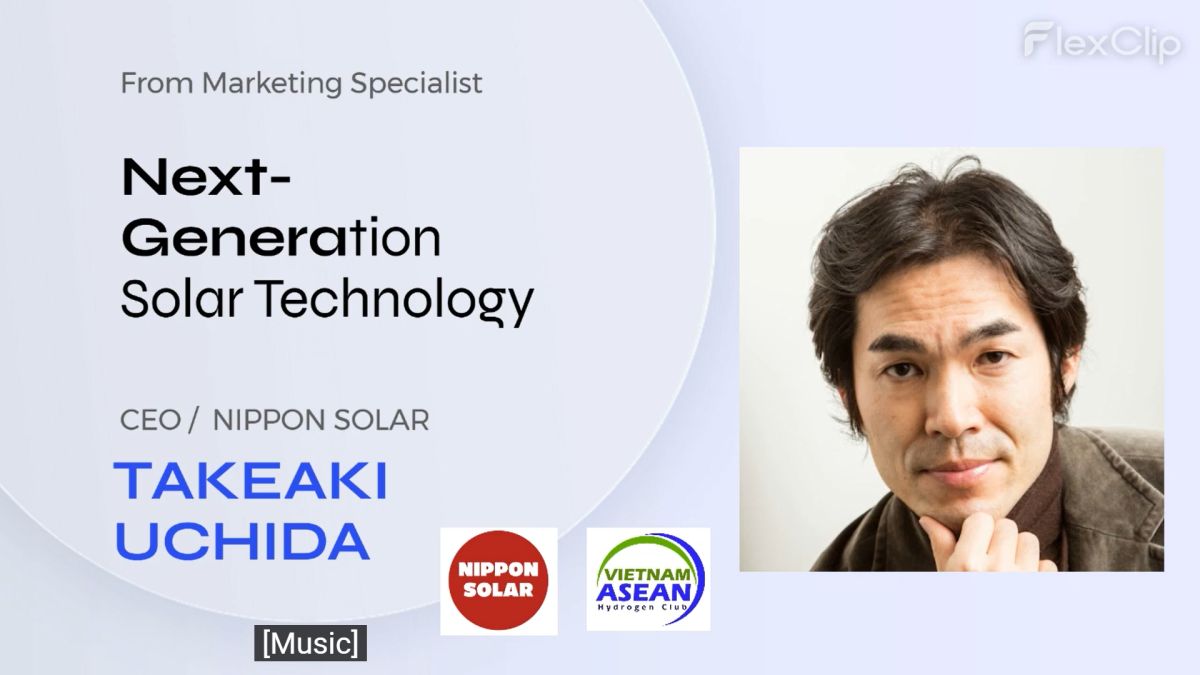 FlexClip

From Marketing Specialist

Next-Generation Solar Technology

CEO / NIPPON SOLAR

TAKEAKI UCHIDA

NIPPON SOLAR

VIETNAM ASEAN Hydrogen Club

[Music]